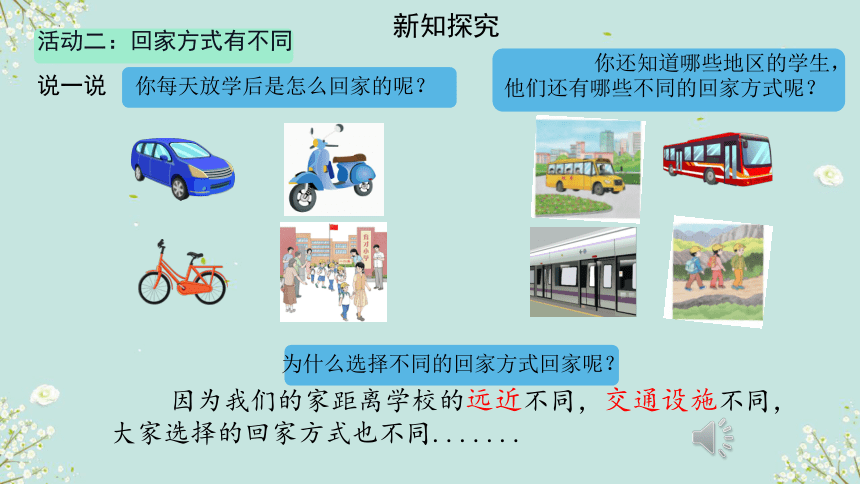 新知探究

活动二：回家方式有不同

说一说

你每天放学后是怎么回家的呢？

你还知道哪些地区的学生，他们还有哪些不同的回家方式呢？

为什么选择不同的回家方式回家呢？

因为我们的家距离学校的远近不同，交通设施不同，大家选择的回家方式也不同.......